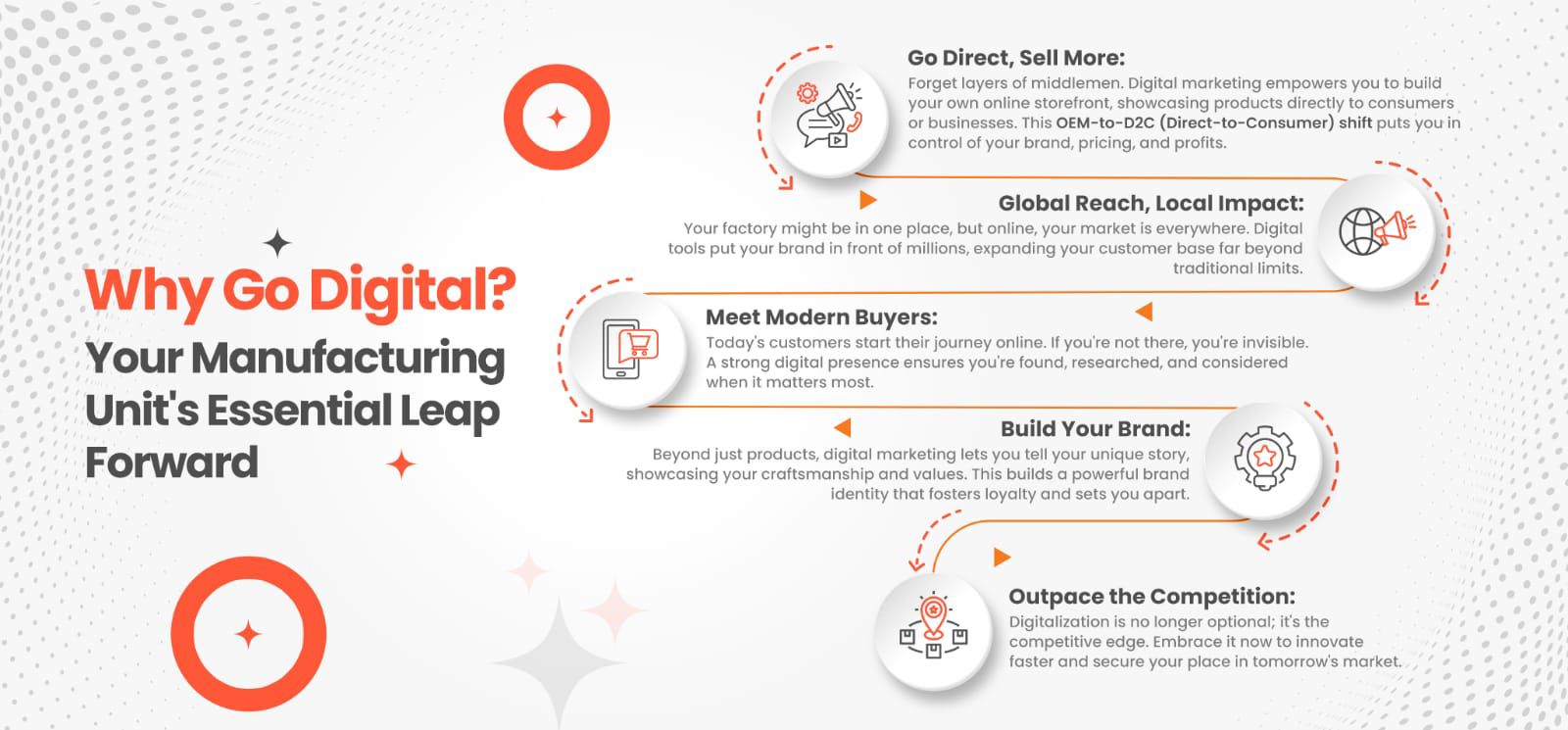 Why Go Digital?
Your Manufacturing Unit's Essential Leap Forward

Go Direct, Sell More:
Forget layers of middlemen. Digital marketing empowers you to build your own online storefront, showcasing products directly to consumers or businesses. This OEM-to-D2C (Direct-to-Consumer) shift puts you in control of your brand, pricing, and profits.

Global Reach, Local Impact:
Your factory might be in one place, but online, your market is everywhere. Digital tools put your brand in front of millions, expanding your customer base far beyond traditional limits.

Meet Modern Buyers:
Today's customers start their journey online. If you're not there, you're invisible. A strong digital presence ensures you're found, researched, and considered when it matters most.

Build Your Brand:
Beyond just products, digital marketing lets you tell your unique story, showcasing your craftsmanship and values. This builds a powerful brand identity that fosters loyalty and sets you apart.

Outpace the Competition:
Digitalization is no longer optional; it's the competitive edge. Embrace it now to innovate faster and secure your place in tomorrow's market.